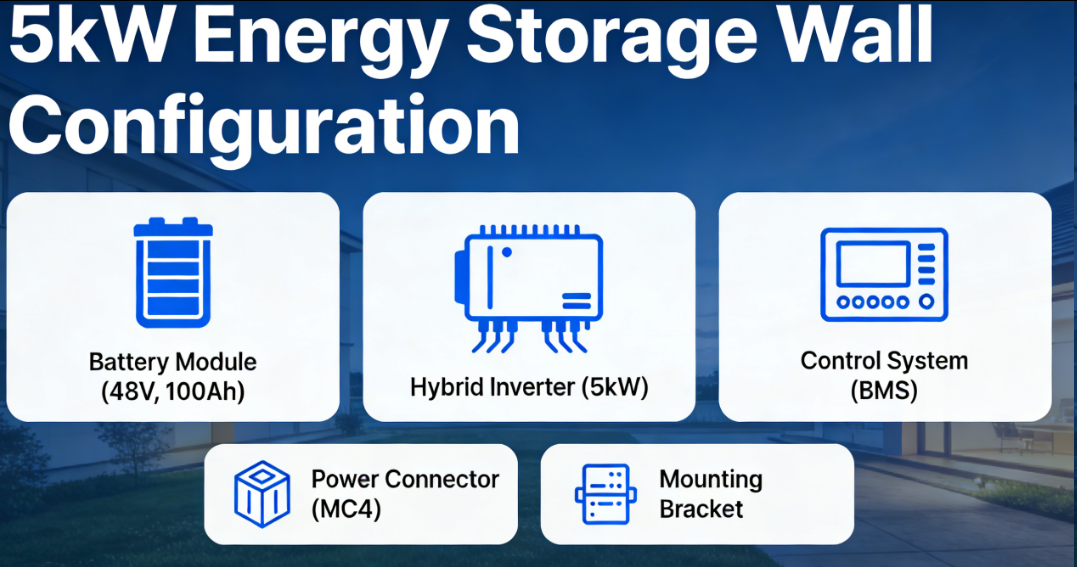 5kW Energy Storage Wall Configuration

Battery Module (48V, 100Ah)

Hybrid Inverter (5kW)

Control System (BMS)

Power Connector (MC4)

Mounting Bracket